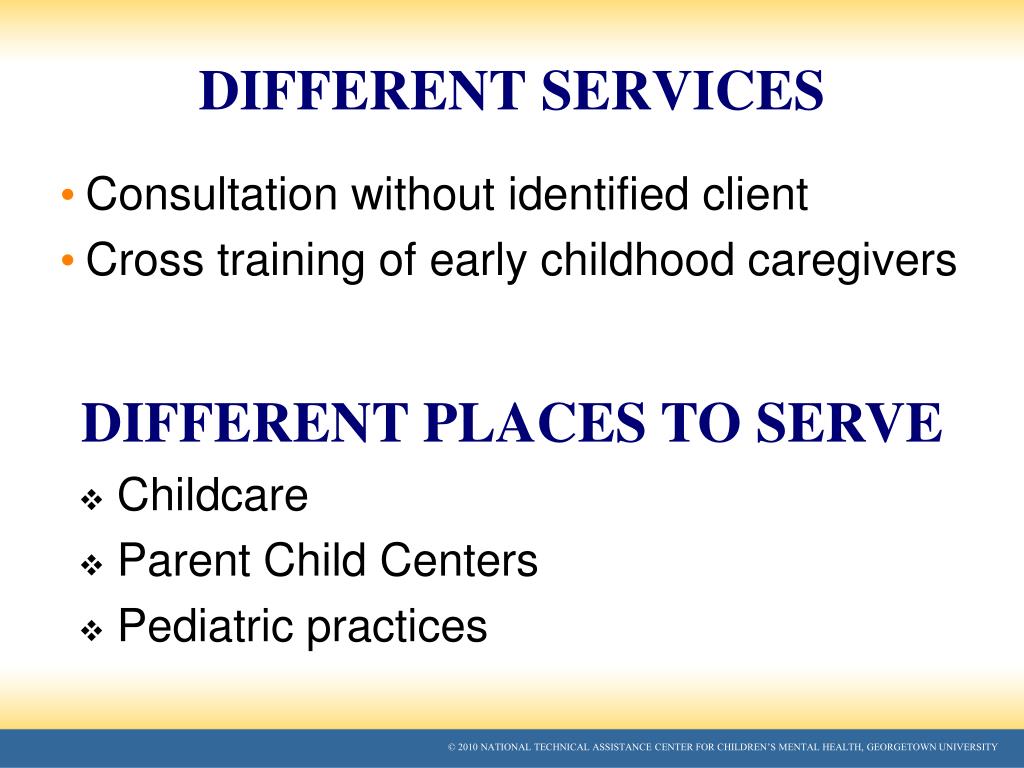 DIFFERENT SERVICES

• Consultation without identified client
• Cross training of early childhood caregivers

DIFFERENT PLACES TO SERVE

❖ Childcare
❖ Parent Child Centers
❖ Pediatric practices

© 2010 NATIONAL TECHNICAL ASSISTANCE CENTER FOR CHILDREN'S MENTAL HEALTH, GEORGETOWN UNIVERSITY